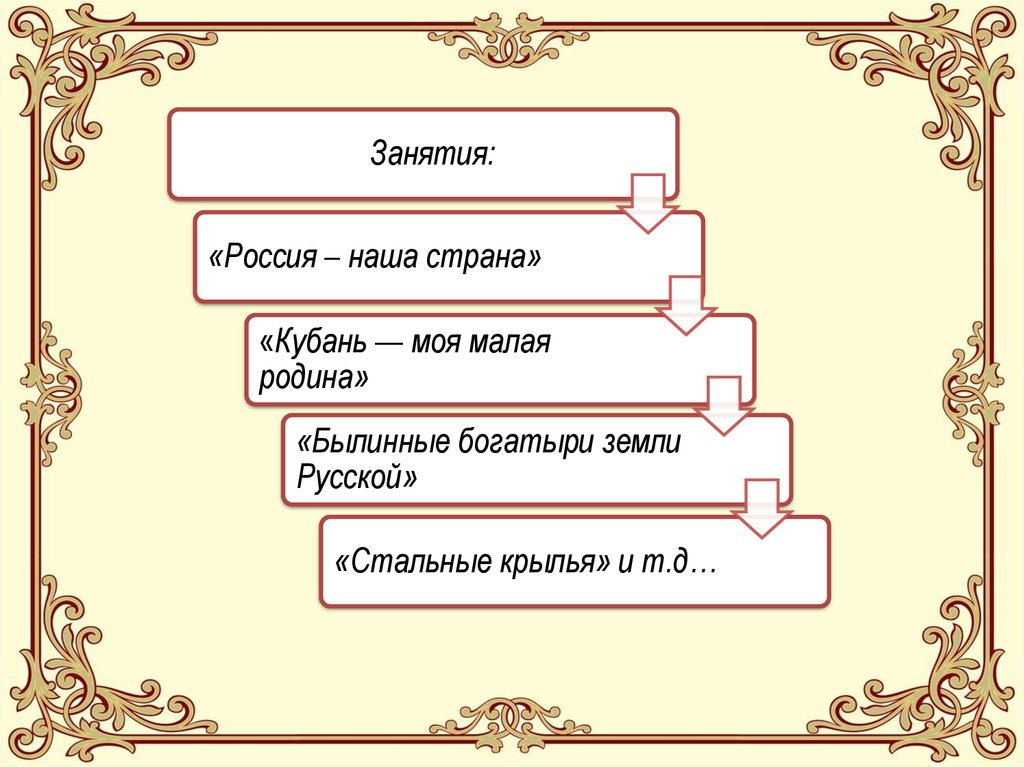 Занятия:

«Россия – наша страна»

«Кубань — моя малая родина»

«Былинные богатыри земли Русской»

«Стальные крылья» и т.д…